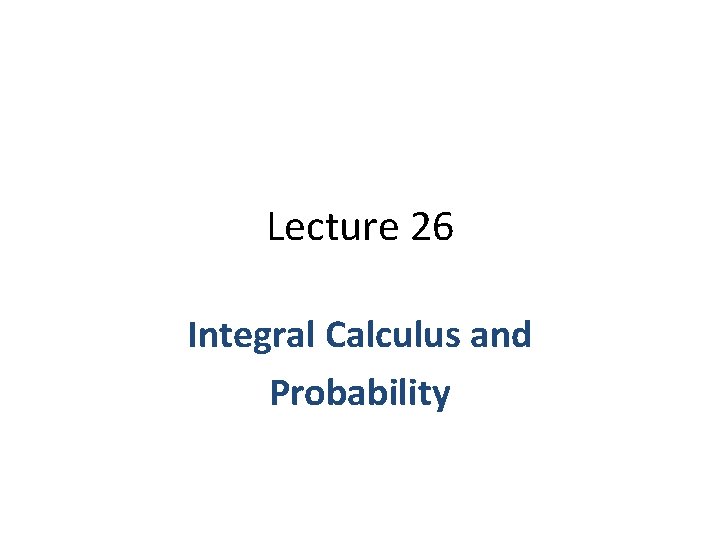 Lecture 26

Integral Calculus and Probability